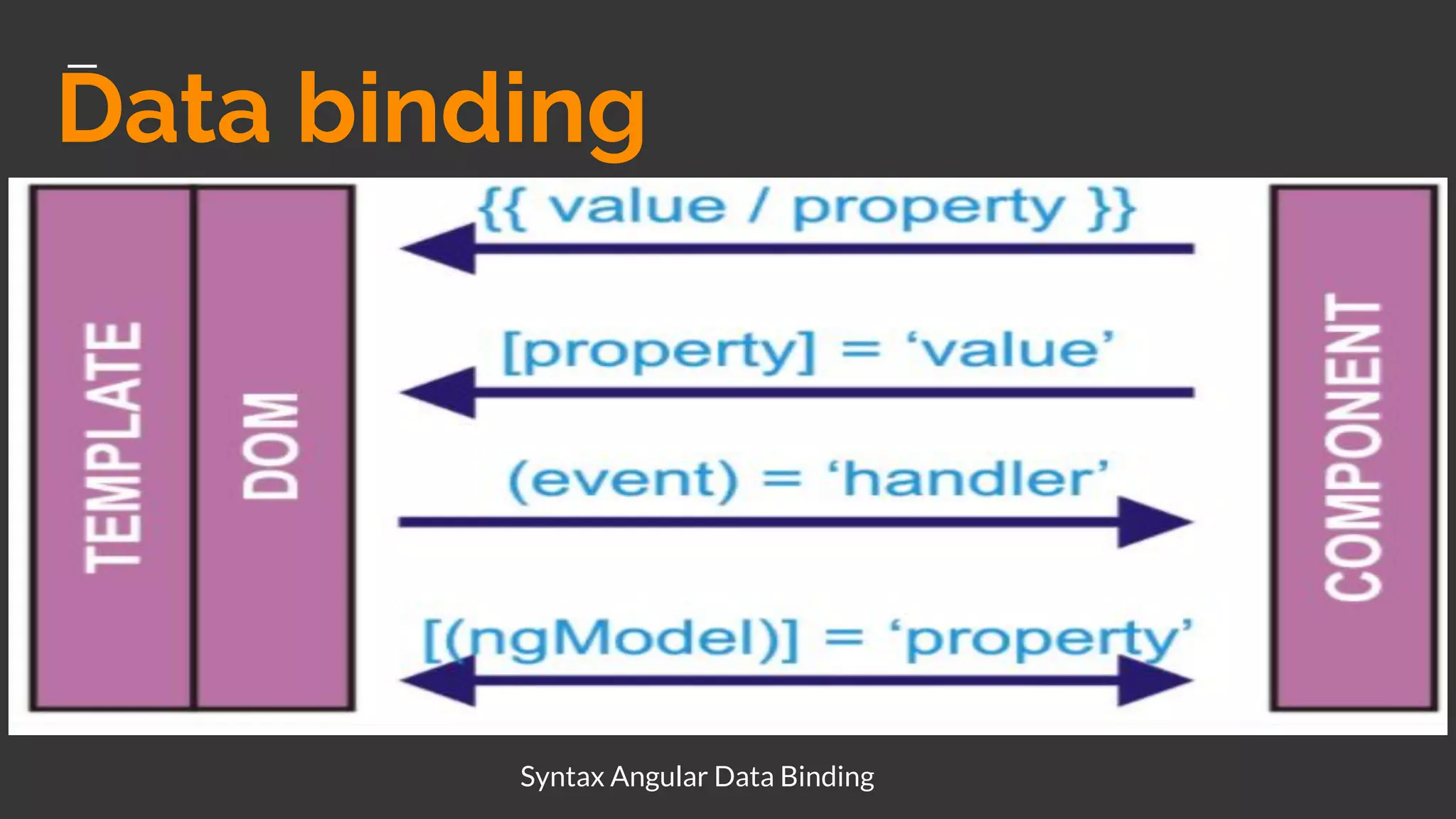 Data binding

TEMPLATE

DOM

{{ value / property }}

[property] = ‘value’

(event) = ‘handler’

[(ngModel)] = ‘property’

COMPONENT

Syntax Angular Data Binding